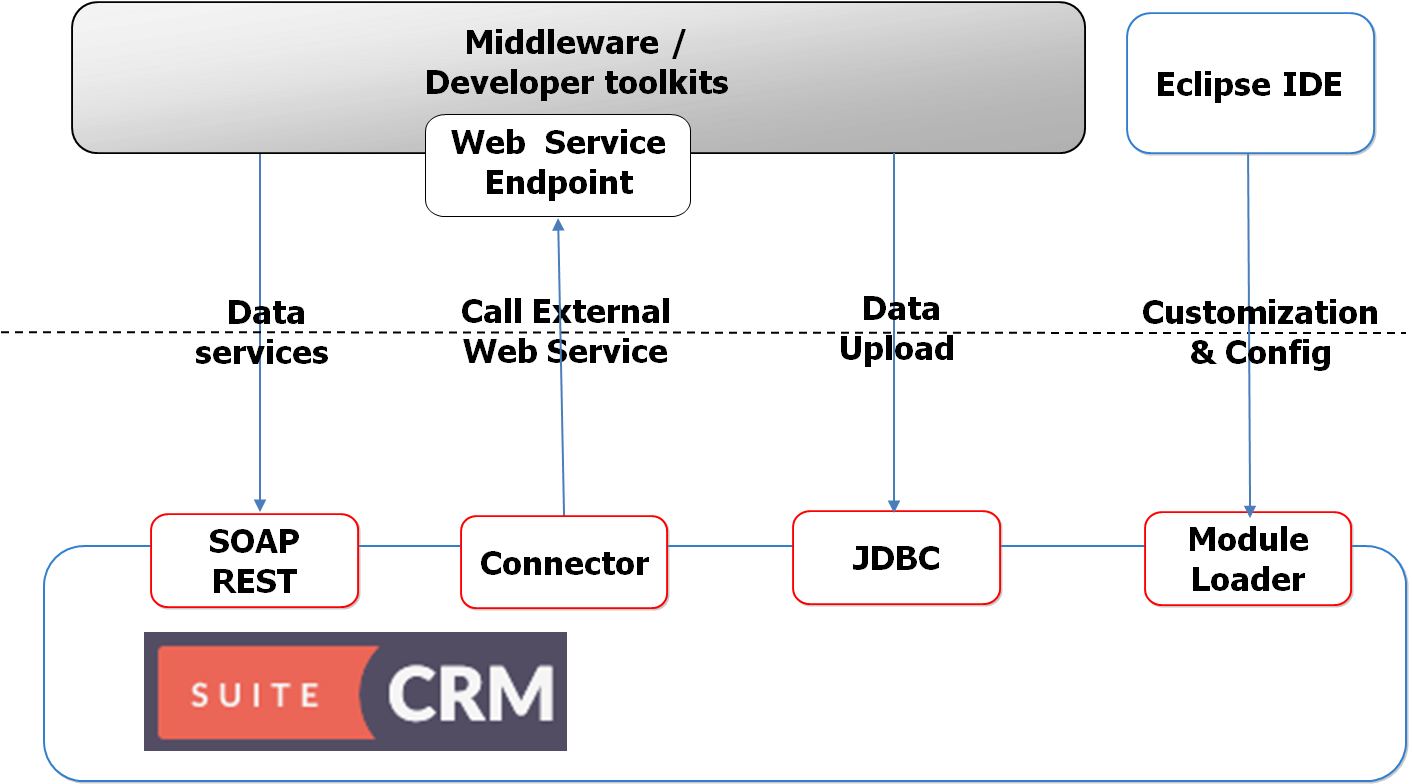 Middleware /
Developer toolkits

Web Service
Endpoint

Eclipse IDE

Data
services

Call External
Web Service

Data
Upload

Customization
& Config

SOAP
REST

Connector

JDBC

Module
Loader

SUITE CRM